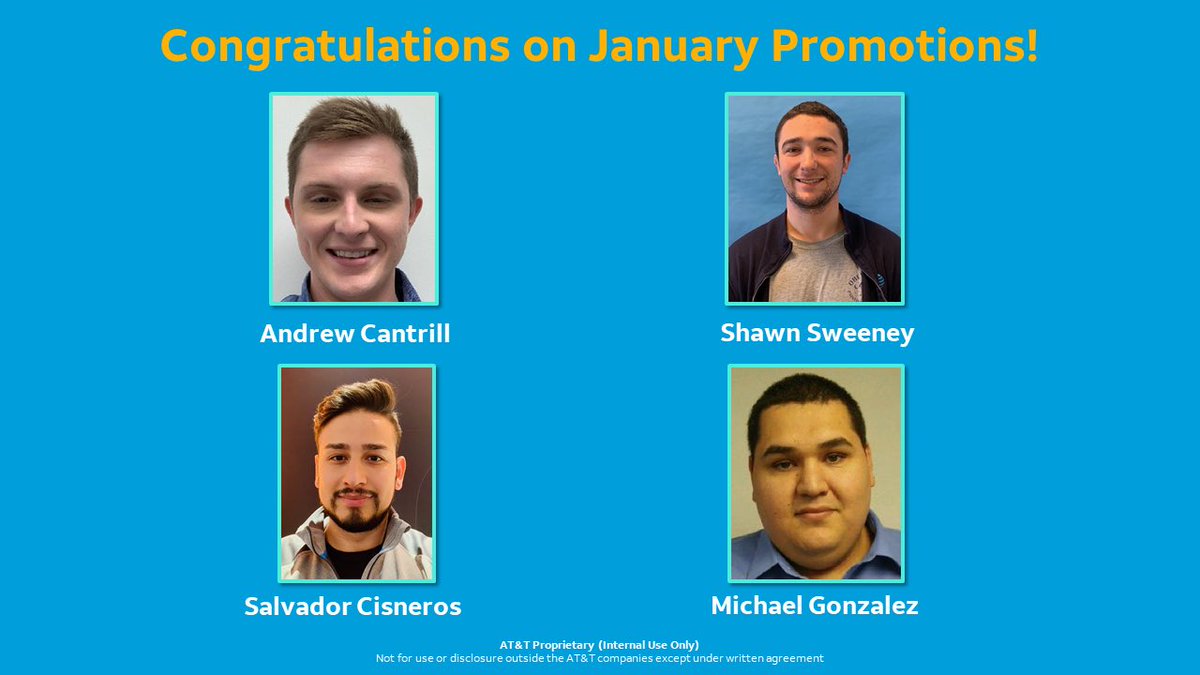 Congratulations on January Promotions!

Andrew Cantrill

Shawn Sweeney

Salvador Cisneros

Michael Gonzalez

AT&T Proprietary (Internal Use Only)
Not for use or disclosure outside the AT&T companies except under written agreement